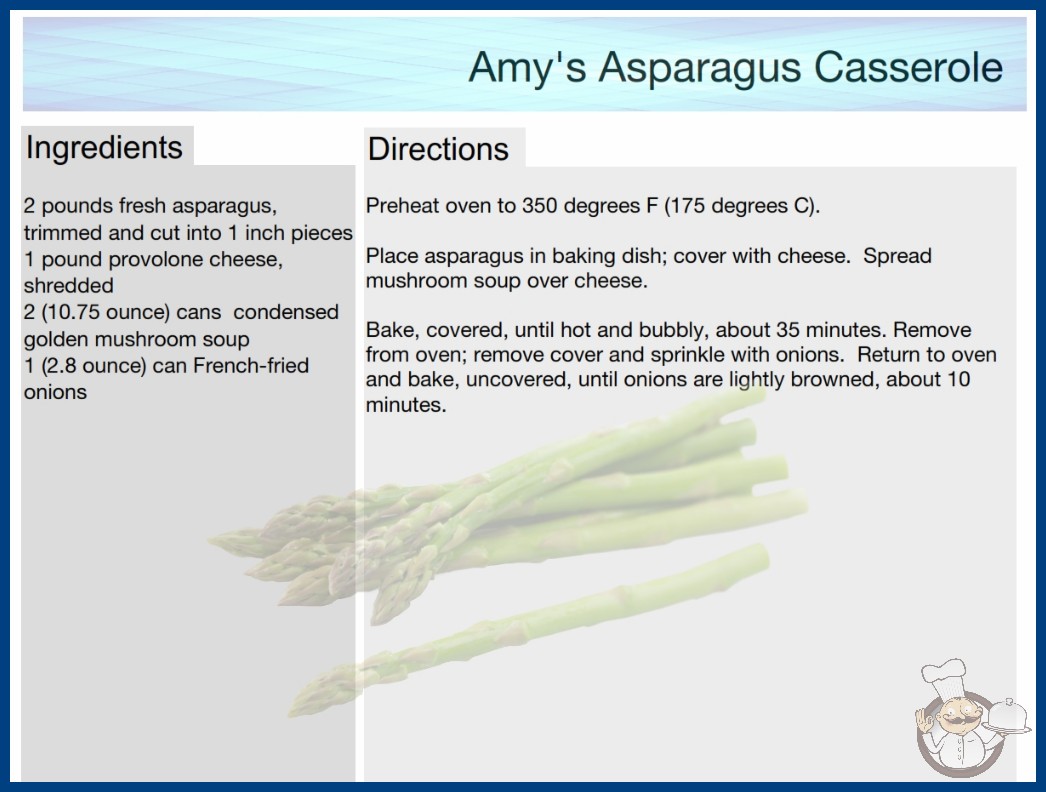 Amy's Asparagus Casserole

Ingredients

2 pounds fresh asparagus, trimmed and cut into 1 inch pieces
1 pound provolone cheese, shredded
2 (10.75 ounce) cans condensed golden mushroom soup
1 (2.8 ounce) can French-fried onions

Directions

Preheat oven to 350 degrees F (175 degrees C).

Place asparagus in baking dish; cover with cheese. Spread mushroom soup over cheese.

Bake, covered, until hot and bubbly, about 35 minutes. Remove from oven; remove cover and sprinkle with onions. Return to oven and bake, uncovered, until onions are lightly browned, about 10 minutes.